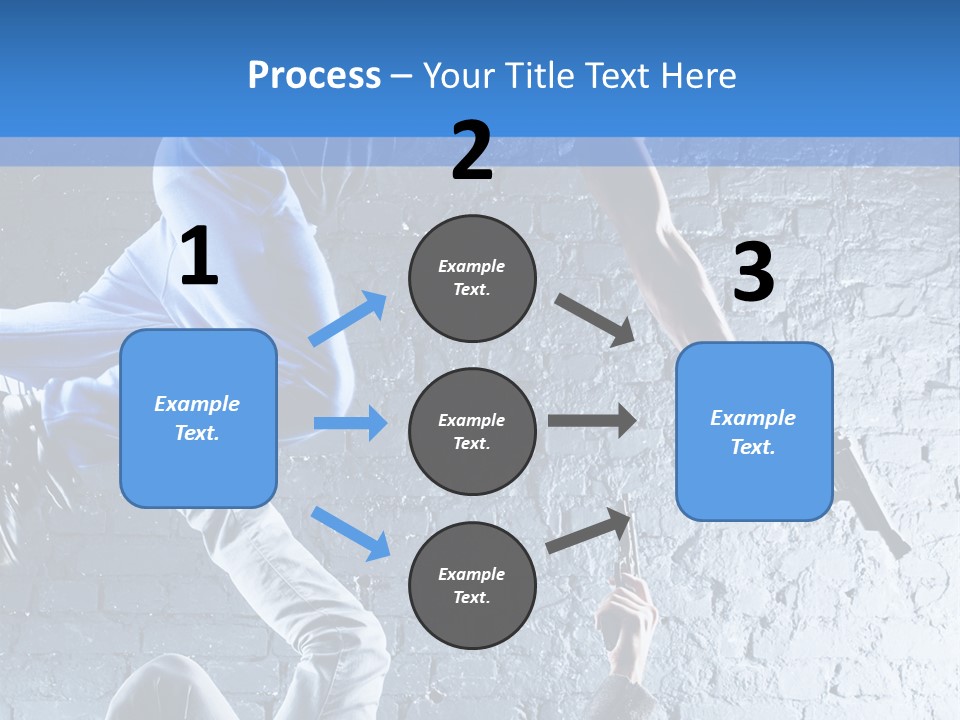 Process – Your Title Text Here

1

Example Text.

2

Example Text.

Example Text.

Example Text.

3

Example Text.